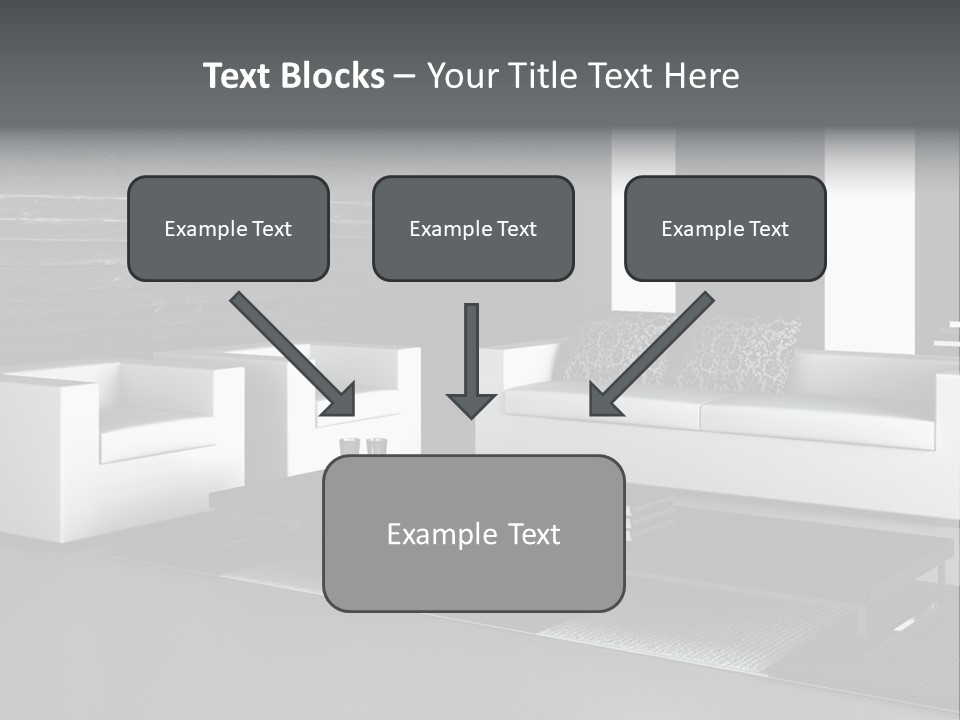 Text Blocks – Your Title Text Here

Example Text

Example Text

Example Text

Example Text